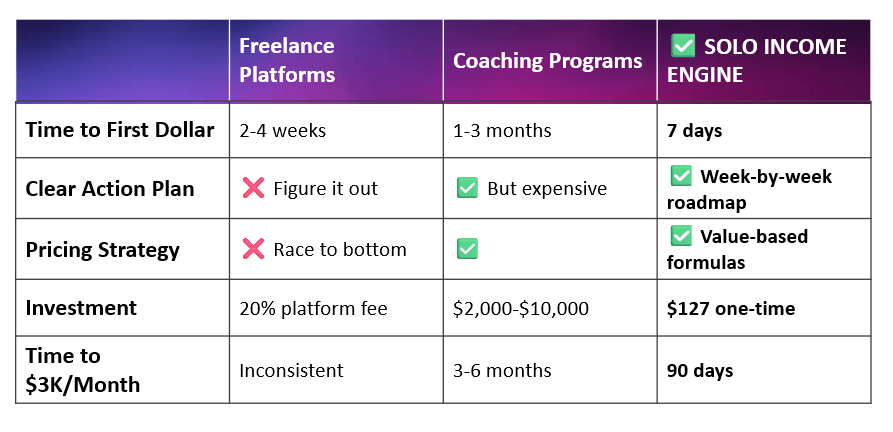 | | Freelance Platforms | Coaching Programs | ✅ SOLO INCOME ENGINE |
|---|---|---|---|
| Time to First Dollar | 2-4 weeks | 1-3 months | 7 days |
| Clear Action Plan | ❌ Figure it out | ✅ But expensive | ✅ Week-by-week roadmap |
| Pricing Strategy | ❌ Race to bottom | ✅ | ✅ Value-based formulas |
| Investment | 20% platform fee | \$2,000-\$10,000 | \$127 one-time |
| Time to \$3K/Month | Inconsistent | 3-6 months | 90 days |